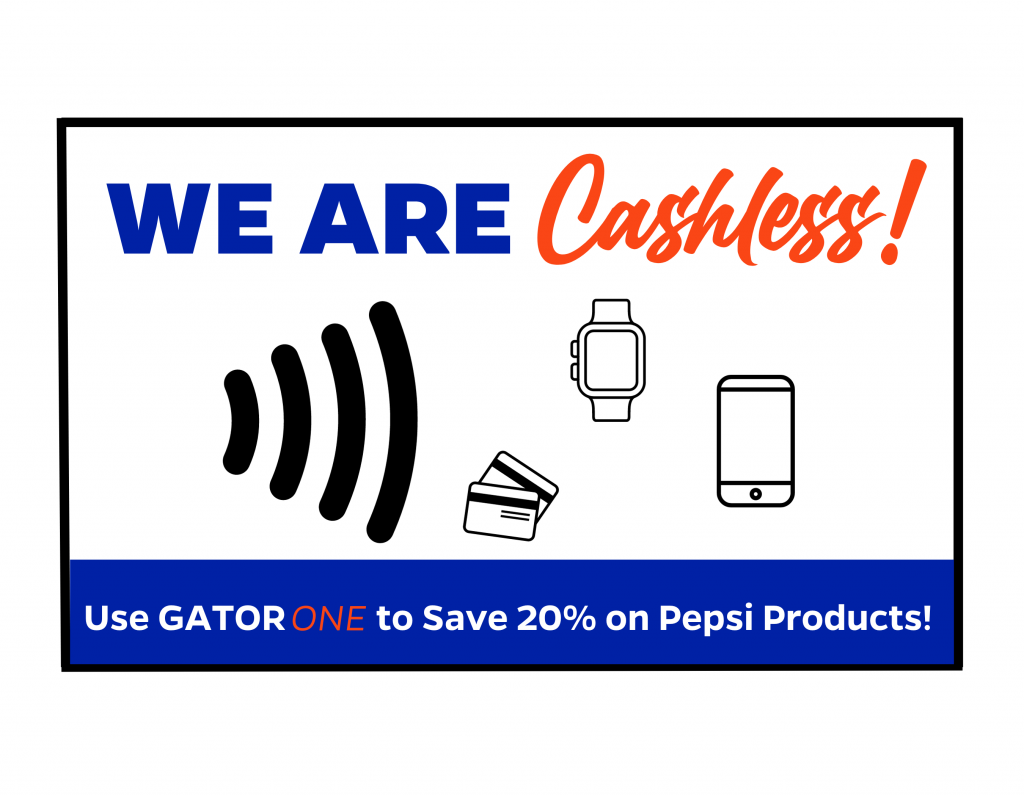 WE ARE Cashless!

Use GATORONE to Save 20% on Pepsi Products!